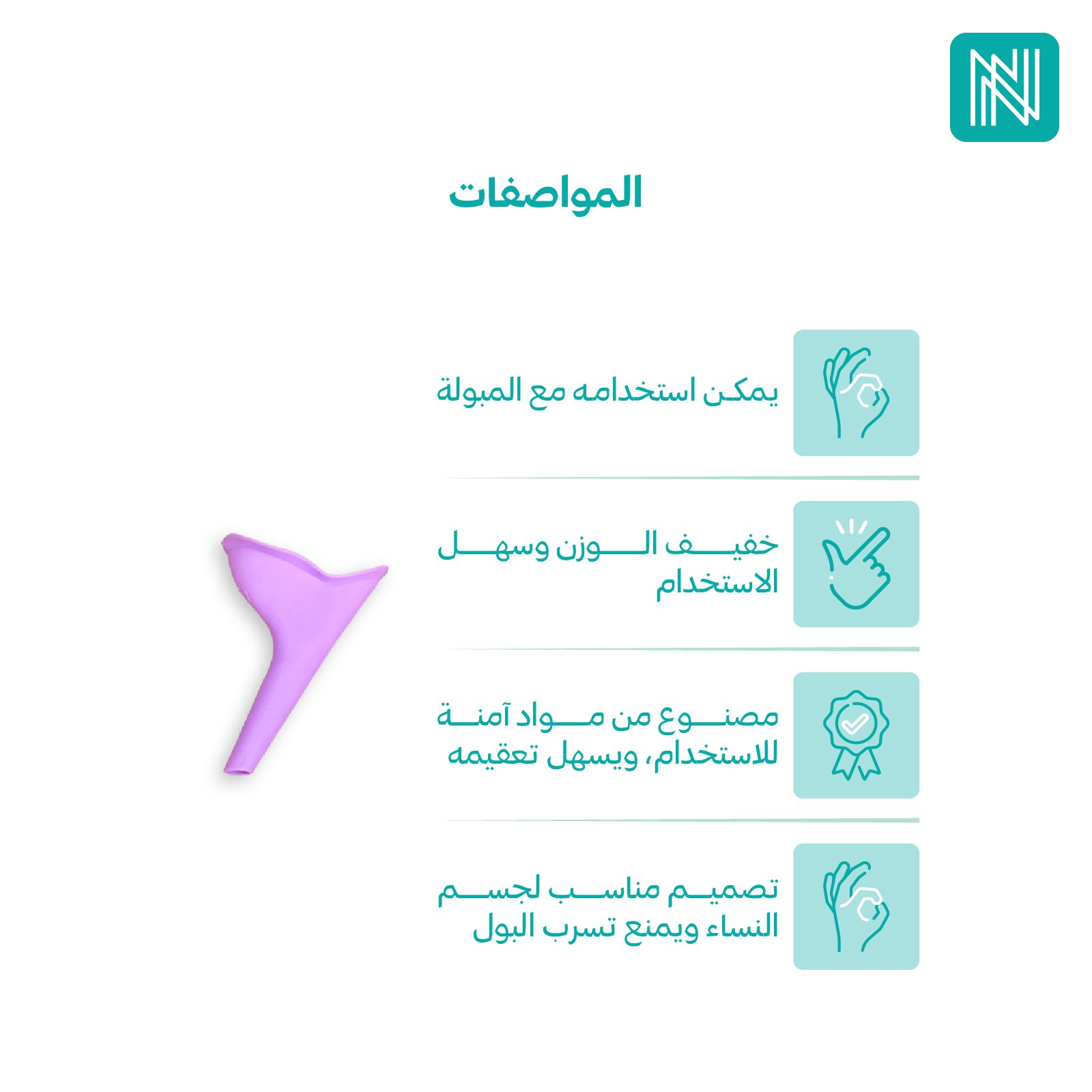 المواصفات

يمكن استخدامه مع المبولة

خفيف الوزن وسهل الاستخدام

مصنوع من مواد آمنة للاستخدام، ويسهل تعقيمه

تصميم مناسب لجسم النساء ويمنع تسرب البول